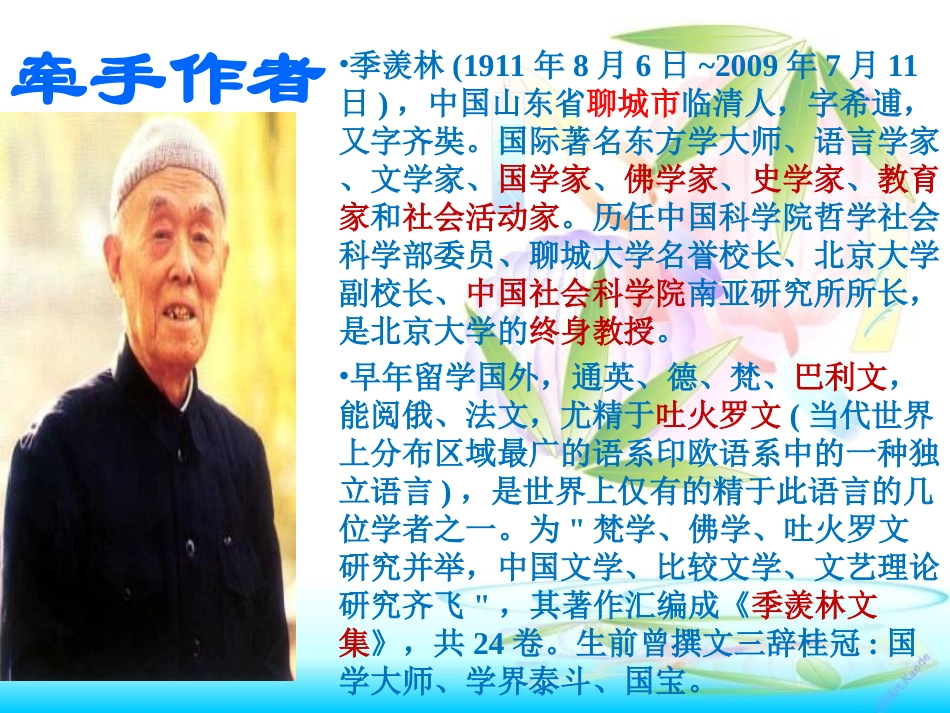 牵手作者

•季羡林 (1911 年 8 月 6 日 ~2009 年 7 月 11 日 ) ，中国山东省聊城市临清人，字希逋，又字齐奘。国际著名东方学大师、语言学家、文学家、国学家、佛学家、史学家、教育家和社会活动家。历任中国科学院哲学社会科学部委员、聊城大学名誉校长、北京大学副校长、中国社会科学院南亚研究所所长，是北京大学的终身教授。

•早年留学国外，通英、德、梵、巴利文，能阅俄、法文，尤精于吐火罗文 ( 当代世界上分布区域最广的语系印欧语系中的一种独立语言 ) ，是世界上仅有的精于此语言的几位学者之一。为 " 梵学、佛学、吐火罗文研究并举，中国文学、比较文学、文艺理论研究齐飞 " ，其著作汇编成《季羡林文集》，共 24 卷。生前曾撰文三辞桂冠 : 国学大师、学界泰斗、国宝。